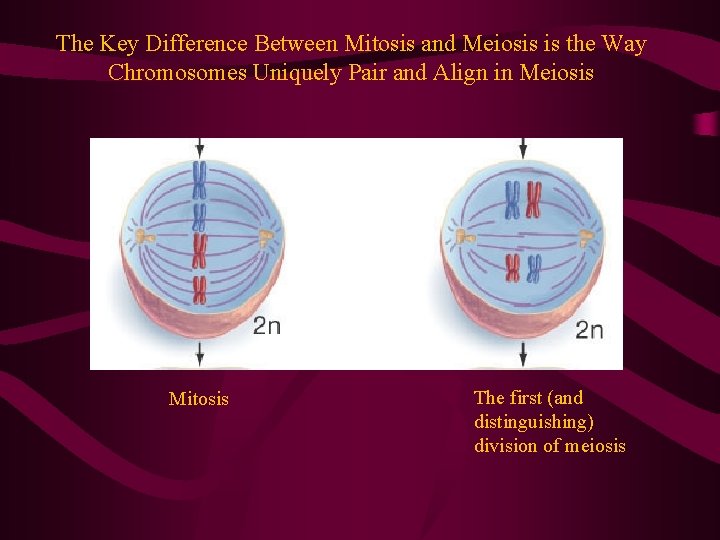 The Key Difference Between Mitosis and Meiosis is the Way Chromosomes Uniquely Pair and Align in Meiosis

2n

2n

Mitosis

The first (and distinguishing) division of meiosis